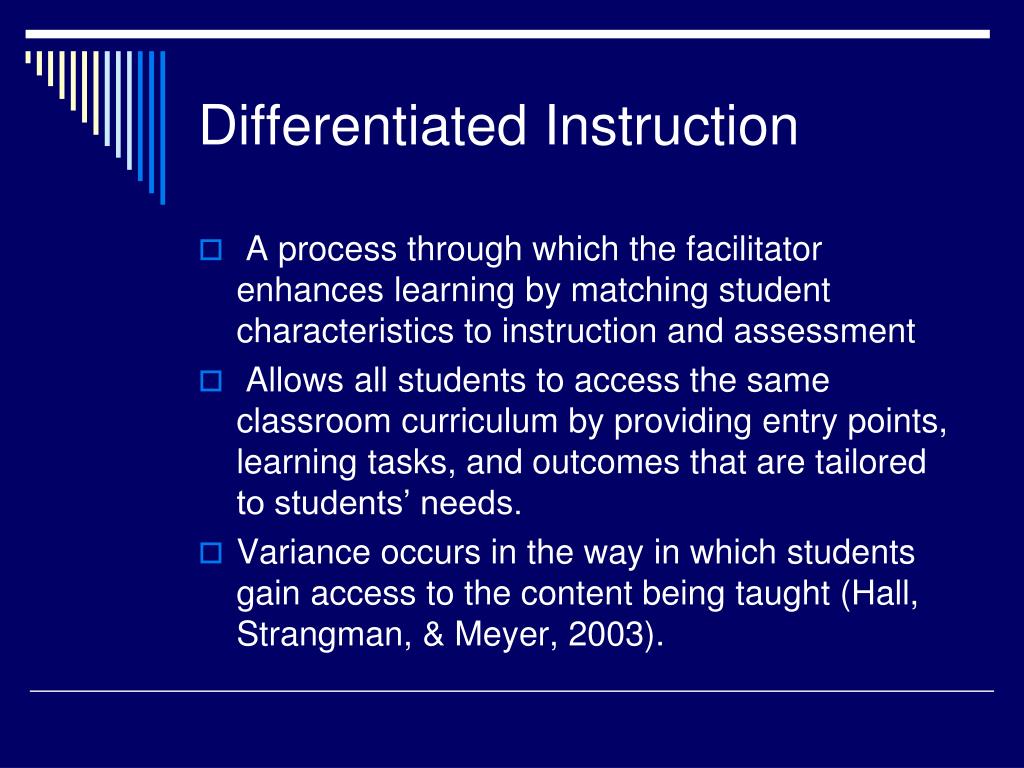 Differentiated Instruction

A process through which the facilitator enhances learning by matching student characteristics to instruction and assessment

Allows all students to access the same classroom curriculum by providing entry points, learning tasks, and outcomes that are tailored to students’ needs.

Variance occurs in the way in which students gain access to the content being taught (Hall, Strangman, & Meyer, 2003).